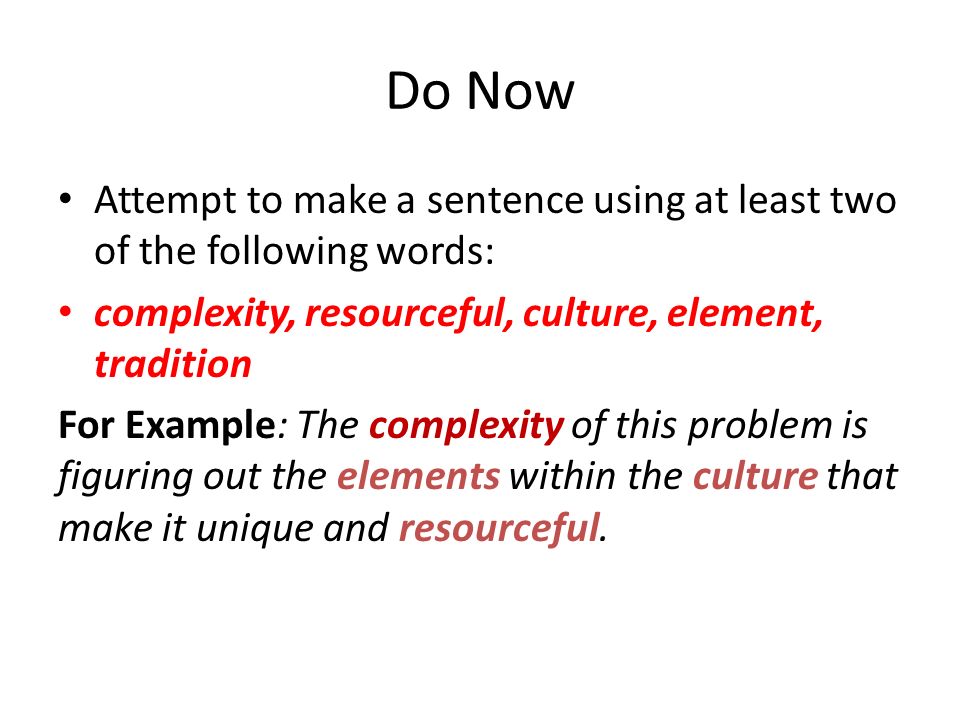 Do Now

• Attempt to make a sentence using at least two of the following words:

• complexity, resourceful, culture, element, tradition

For Example: The complexity of this problem is figuring out the elements within the culture that make it unique and resourceful.